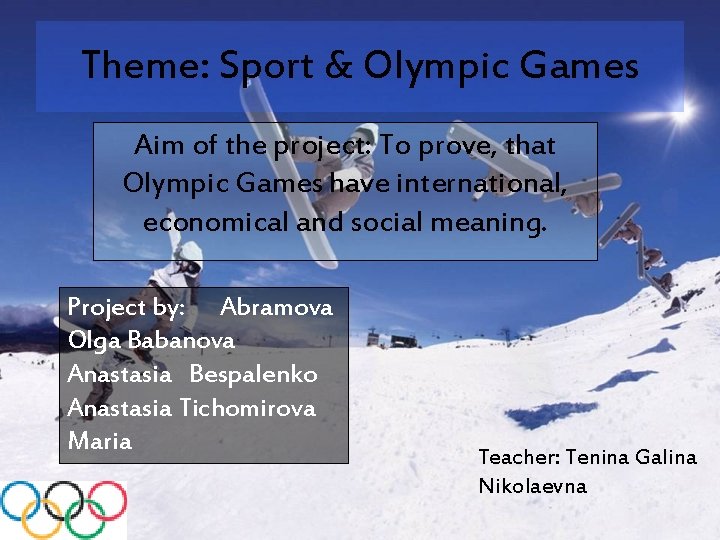 Theme: Sport & Olympic Games

Aim of the project: To prove, that Olympic Games have international, economical and social meaning.

Project by: Abramova Olga Babanova Anastasia Bespalenko Anastasia Tichomirova Maria

Teacher: Tenina Galina Nikolaevna